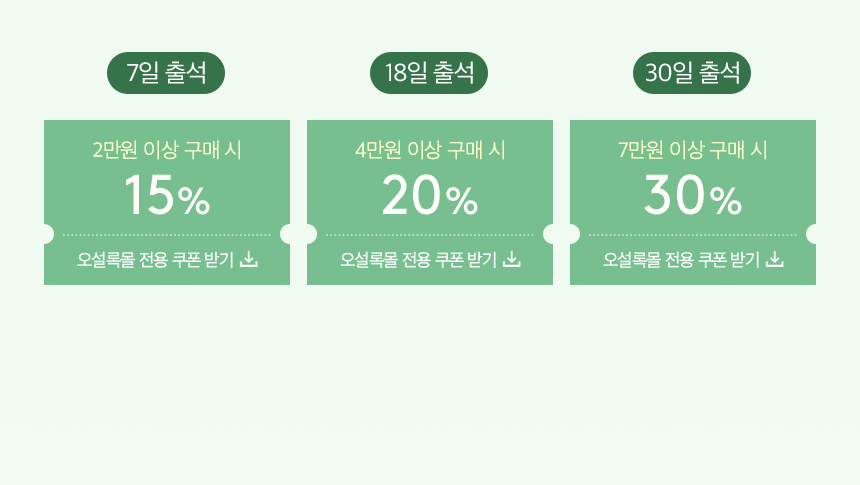 7일 출석

2만원 이상 구매 시

15%

오설록몰 전용 쿠폰 받기

18일 출석

4만원 이상 구매 시

20%

오설록몰 전용 쿠폰 받기

30일 출석

7만원 이상 구매 시

30%

오설록몰 전용 쿠폰 받기